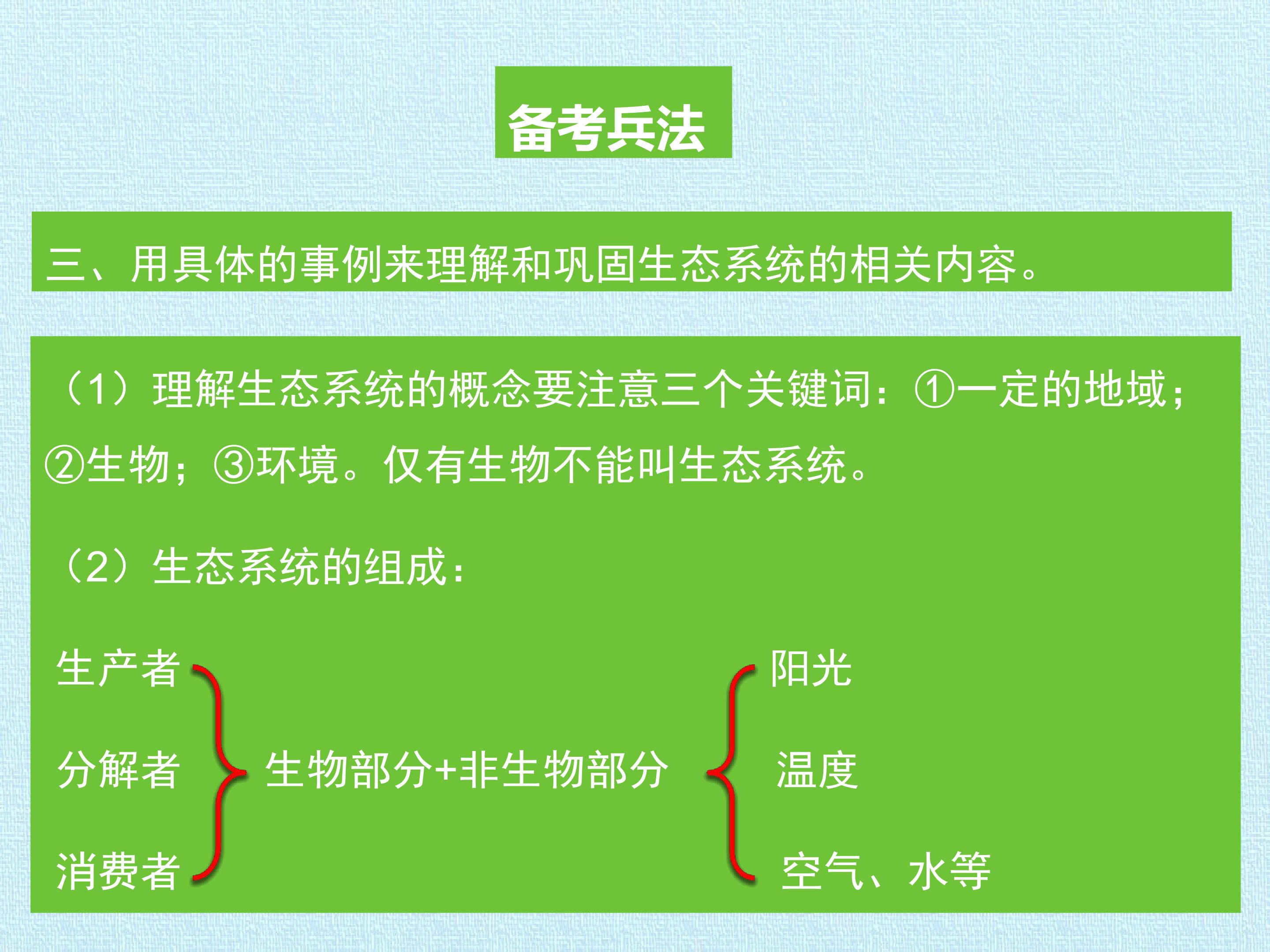 备考兵法

三、用具体的事例来理解和巩固生态系统的相关内容。

（1）理解生态系统的概念要注意三个关键词：①一定的地域；②生物；③环境。仅有生物不能叫生态系统。

（2）生态系统的组成：

生产者
分解者
消费者

生物部分+非生物部分

阳光
温度
空气、水等